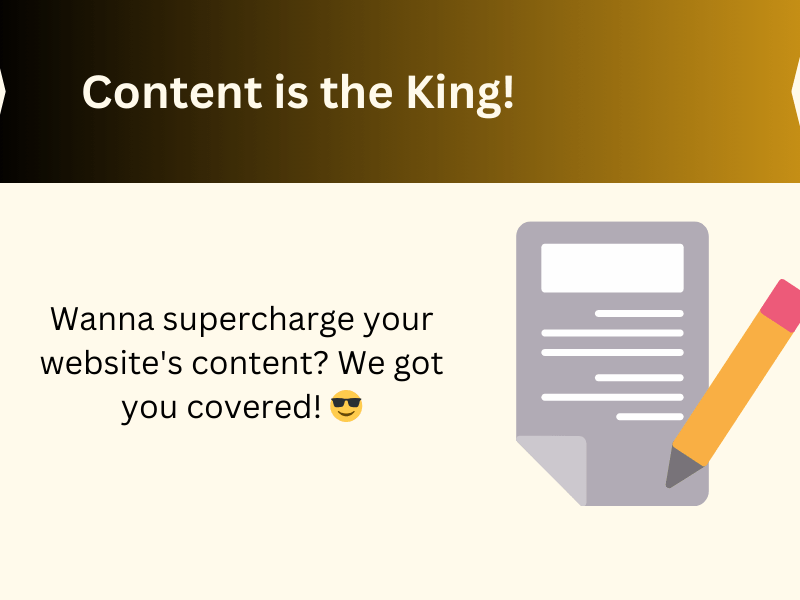 Content is the King!

Wanna supercharge your website's content? We got you covered! 😎